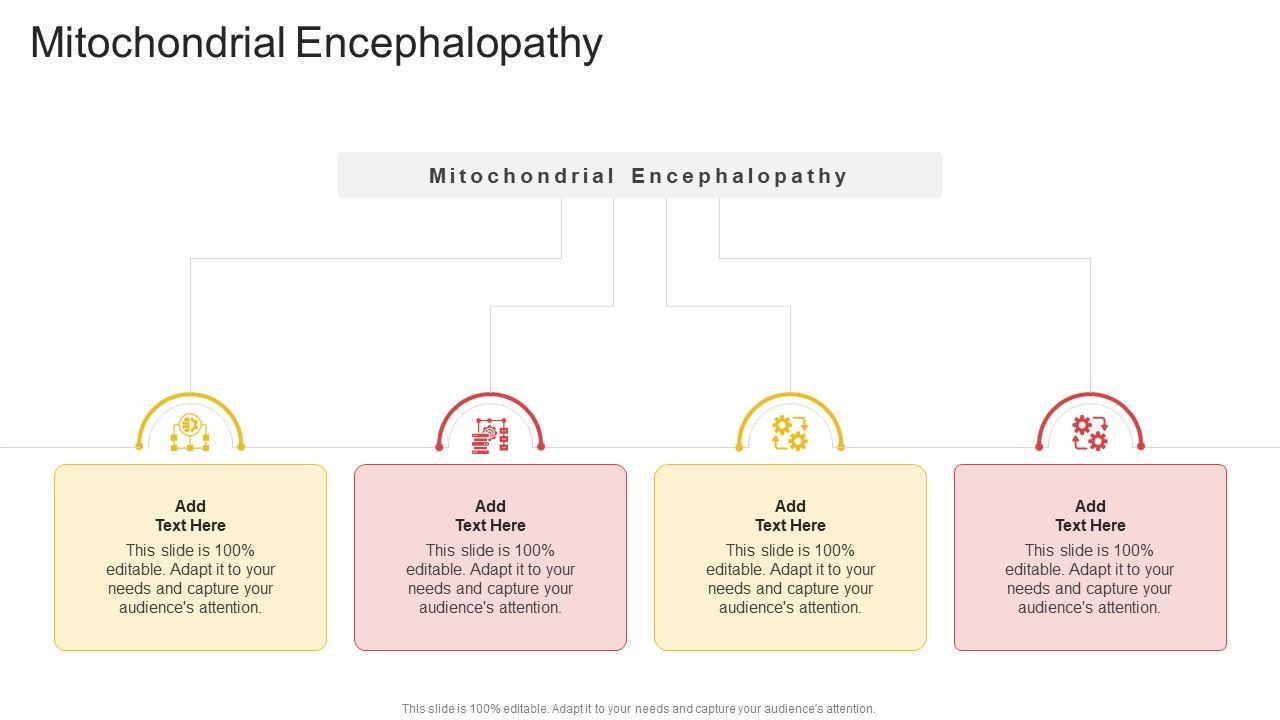 Mitochondrial Encephalopathy

Mitochondrial Encephalopathy

Add Text Here
This slide is 100% editable. Adapt it to your needs and capture your audience's attention.

Add Text Here
This slide is 100% editable. Adapt it to your needs and capture your audience's attention.

Add Text Here
This slide is 100% editable. Adapt it to your needs and capture your audience's attention.

Add Text Here
This slide is 100% editable. Adapt it to your needs and capture your audience's attention.

This slide is 100% editable. Adapt it to your needs and capture your audience's attention.